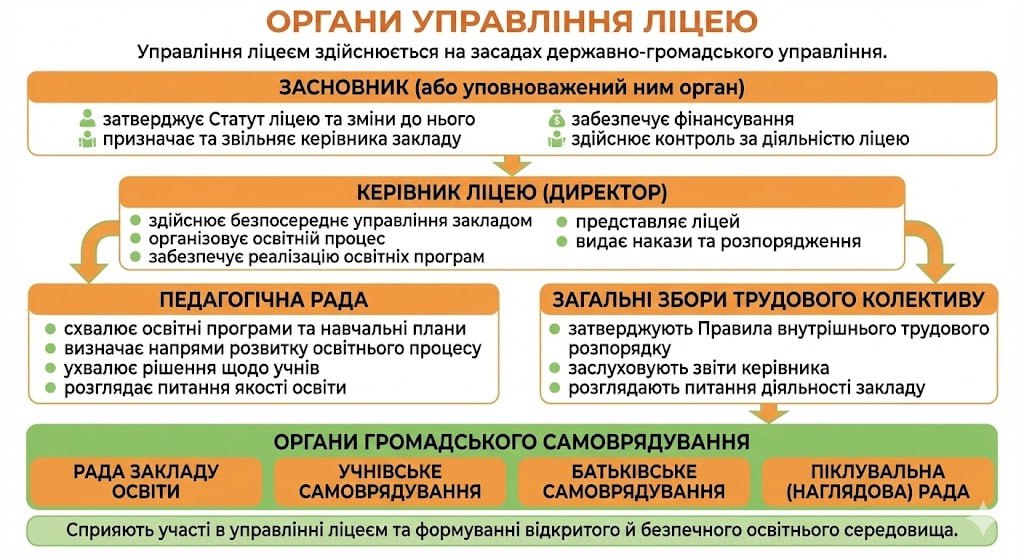 ОРГАНИ УПРАВЛІННЯ ЛІЦЕЮ

Управління ліцеєм здійснюється на засадах державно-громадського управління.

ЗАСНОВНИК (або уповноважений ним орган)

затверджує Статут ліцею та зміни до нього
призначає та звільняє керівника закладу
забезпечує фінансування
здійснює контроль за діяльністю ліцею

КЕРІВНИК ЛІЦЕЮ (ДИРЕКТОР)

здійснює безпосереднє управління закладом
організовує освітній процес
забезпечує реалізацію освітніх програм
представляє ліцей
видає накази та розпорядження

ПЕДАГОГІЧНА РАДА

схвалює освітні програми та навчальні плани
визначає напрями розвитку освітнього процесу
ухвалює рішення щодо учнів
розглядає питання якості освіти

ЗАГАЛЬНІ ЗБОРИ ТРУДОВОГО КОЛЕКТИВУ

затверджують Правила внутрішнього трудового розпорядку
заслуховують звіти керівника
розглядають питання діяльності закладу

ОРГАНИ ГРОМАДСЬКОГО САМОВРЯДУВАННЯ

РАДА ЗАКЛАДУ ОСВІТИ

УЧНІВСЬКЕ САМОВРЯДУВАННЯ

БАТЬКІВСЬКЕ САМОВРЯДУВАННЯ

ПІКЛУВАЛЬНА (НАГЛЯДОВА) РАДА

Сприяють участі в управлінні ліцеєм та формуванні відкритого й безпечного освітнього середовища.